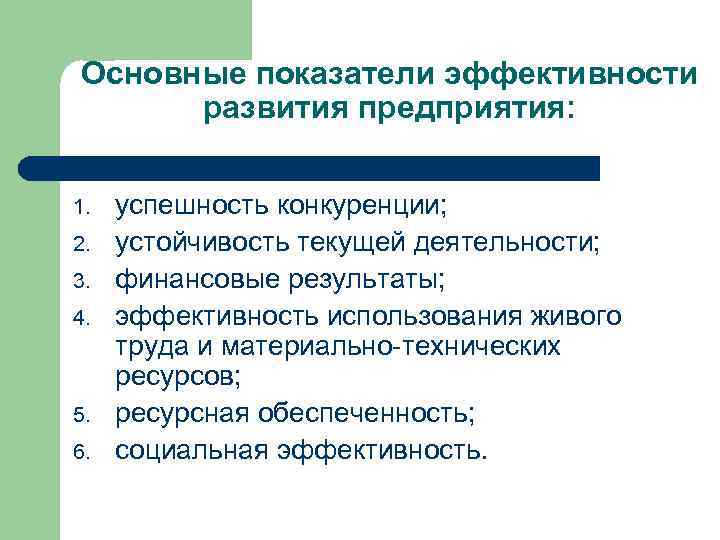 Основные показатели эффективности развития предприятия:

1. успешность конкуренции;
2. устойчивость текущей деятельности;
3. финансовые результаты;
4. эффективность использования живого труда и материально-технических ресурсов;
5. ресурсная обеспеченность;
6. социальная эффективность.